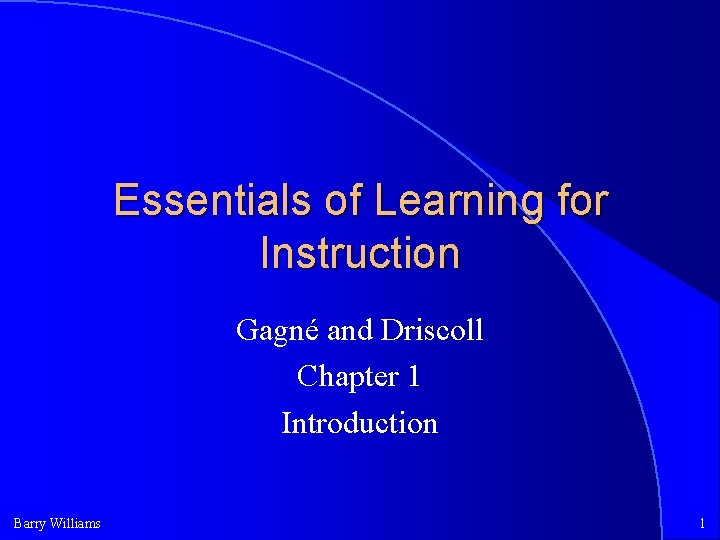 Essentials of Learning for Instruction

Gagné and Driscoll

Chapter 1

Introduction

Barry Williams

1